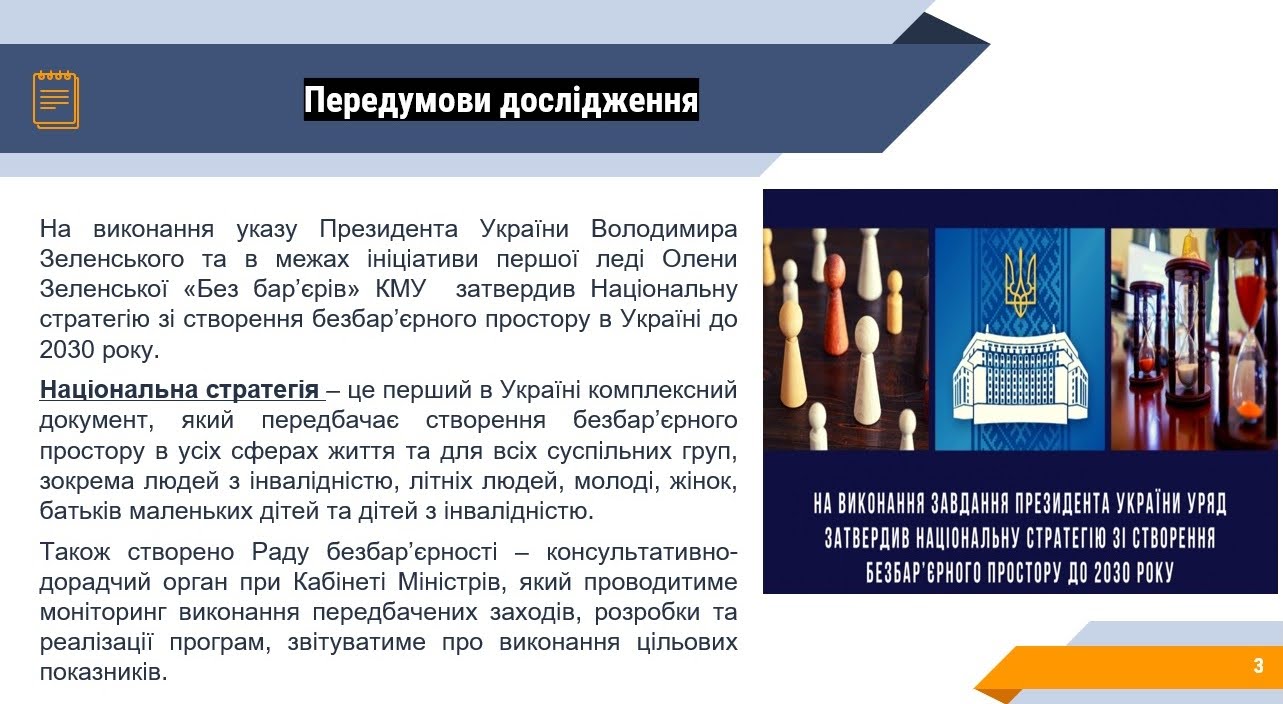 Передумови дослідження

На виконання указу Президента України Володимира Зеленського та в межах ініціативи першої леді Олени Зеленської «Без бар'єрів» КМУ затвердив Національну стратегію зі створення безбар'єрного простору в Україні до 2030 року.

Національна стратегія – це перший в Україні комплексний документ, який передбачає створення безбар'єрного простору в усіх сферах життя та для всіх суспільних груп, зокрема людей з інвалідністю, літніх людей, молоді, жінок, батьків маленьких дітей та дітей з інвалідністю.

Також створено Раду безбар'єрності – консультативно-дорадчий орган при Кабінеті Міністрів, який проводитиме моніторинг виконання передбачених заходів, розробки та реалізації програм, звітуватиме про виконання цільових показників.

НА ВИКОНАННЯ ЗАВДАННЯ ПРЕЗИДЕНТА УКРАЇНИ УРЯД ЗАТВЕРДИВ НАЦІОНАЛЬНУ СТРАТЕГІЮ ЗІ СТВОРЕННЯ БЕЗБАР'ЄРНОГО ПРОСТОРУ ДО 2030 РОКУ

3